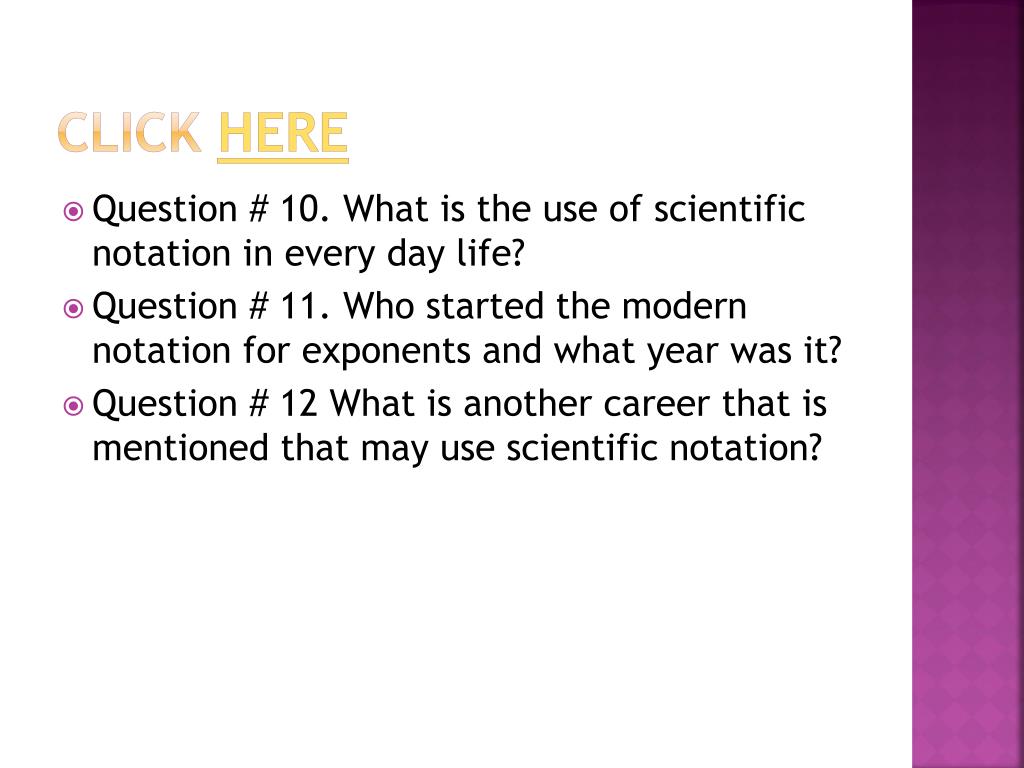 CLICK HERE

Question # 10. What is the use of scientific notation in every day life?

Question # 11. Who started the modern notation for exponents and what year was it?

Question # 12 What is another career that is mentioned that may use scientific notation?